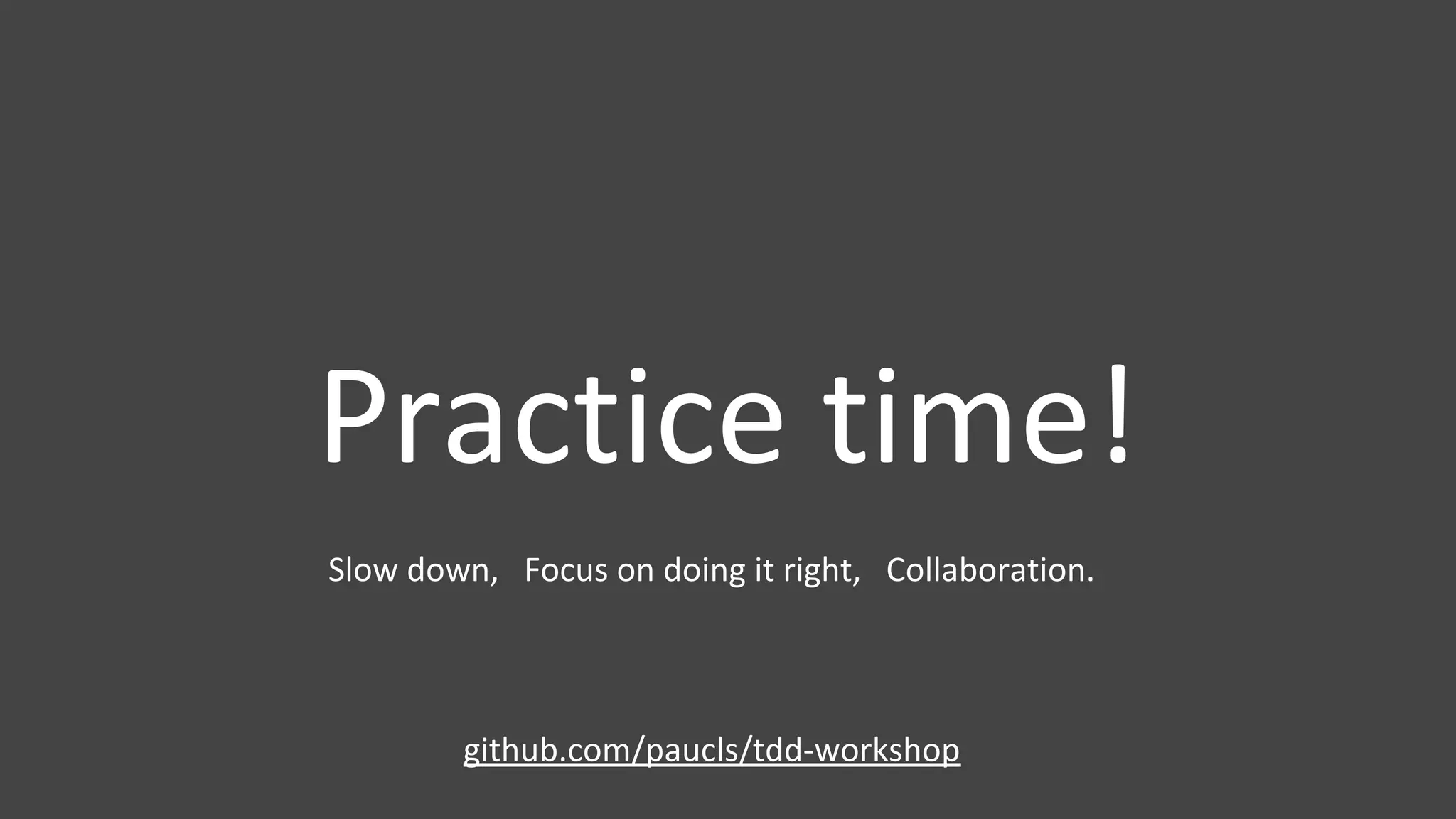 Practice time!

Slow down, Focus on doing it right, Collaboration.

github.com/paucls/tdd-workshop